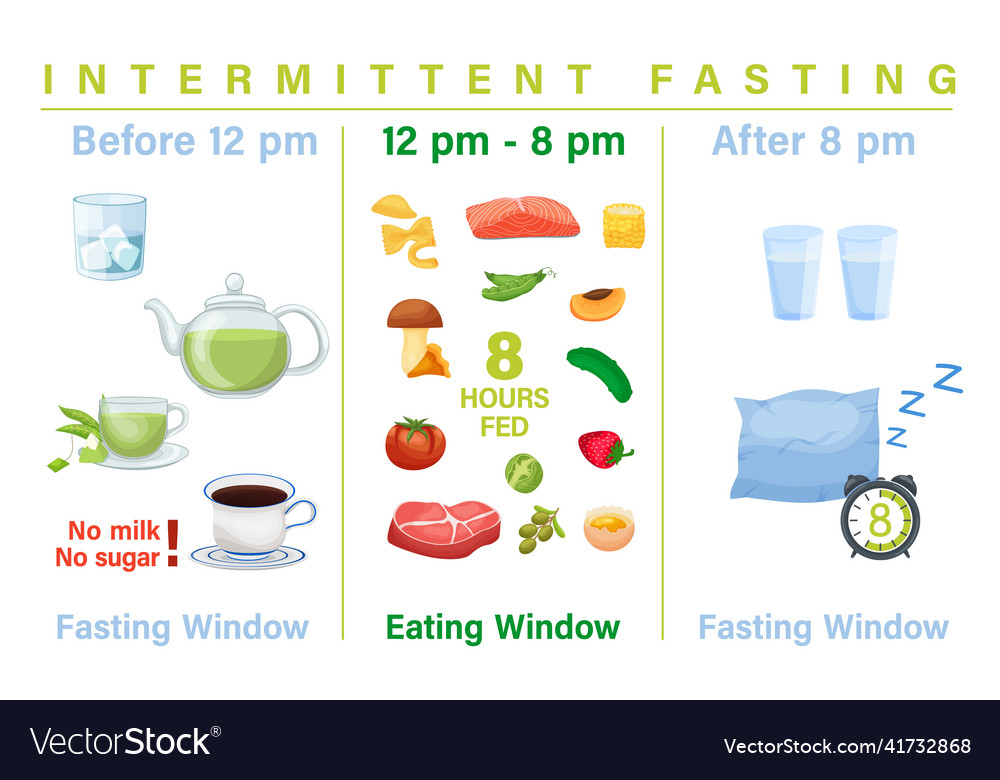 INTERMITTENT FASTING

Before 12 pm

No milk
No sugar !

Fasting Window

12 pm - 8 pm

8
HOURS
FED

Eating Window

After 8 pm

Z Z Z

8

Fasting Window

VectorStock®

VectorStock.com/41732868